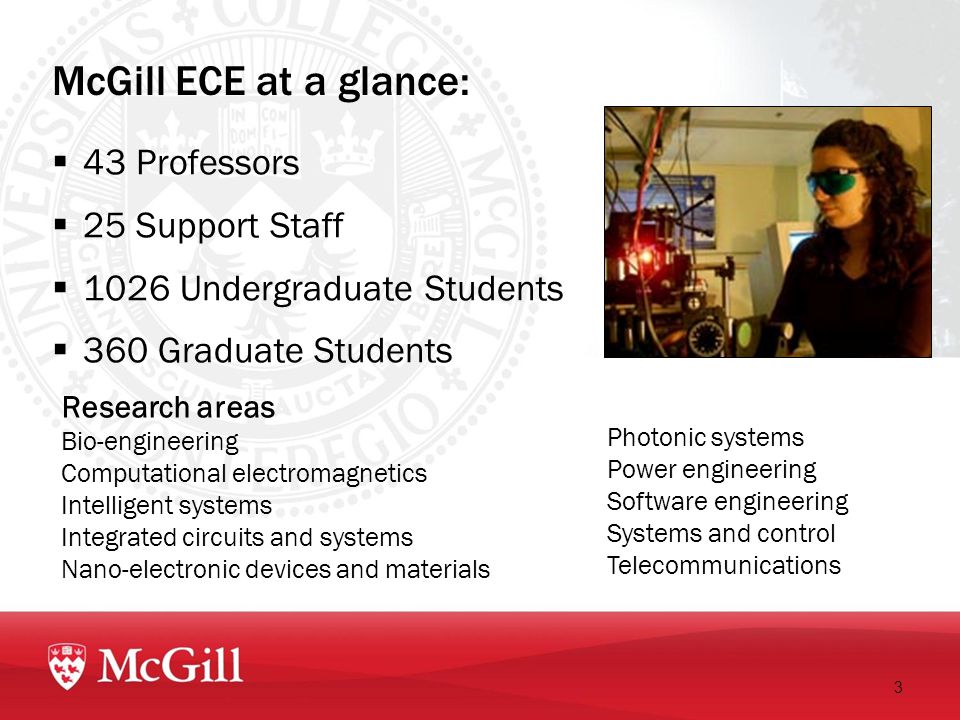 McGill ECE at a glance:

▪ 43 Professors
▪ 25 Support Staff
▪ 1026 Undergraduate Students
▪ 360 Graduate Students

Research areas
Bio-engineering
Computational electromagnetics
Intelligent systems
Integrated circuits and systems
Nano-electronic devices and materials

Photonic systems
Power engineering
Software engineering
Systems and control
Telecommunications

McGill

3